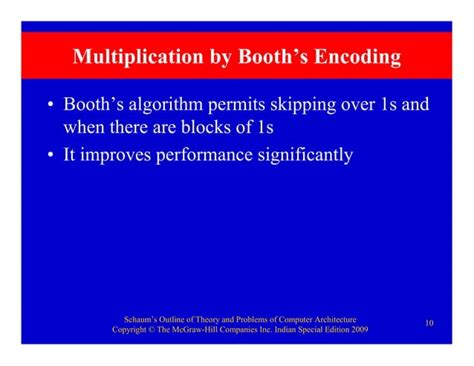 Multiplication by Booth's Encoding

• Booth's algorithm permits skipping over 1s and when there are blocks of 1s
• It improves performance significantly

Schaum's Outline of Theory and Problems of Computer Architecture
Copyright © The McGraw-Hill Companies Inc. Indian Special Edition 2009

10